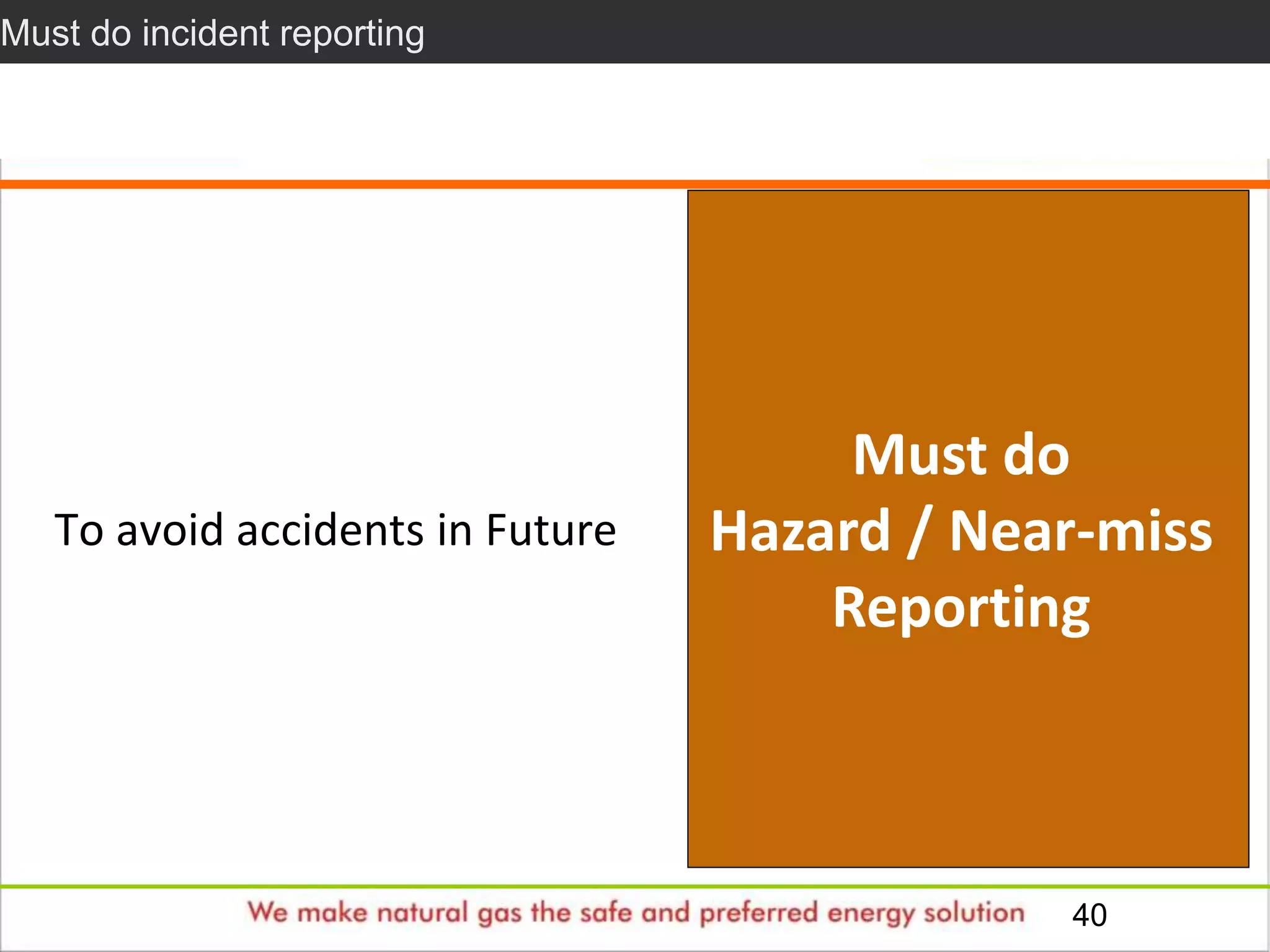 Must do incident reporting

To avoid accidents in Future

Must do
Hazard / Near-miss
Reporting

We make natural gas the safe and preferred energy solution 40